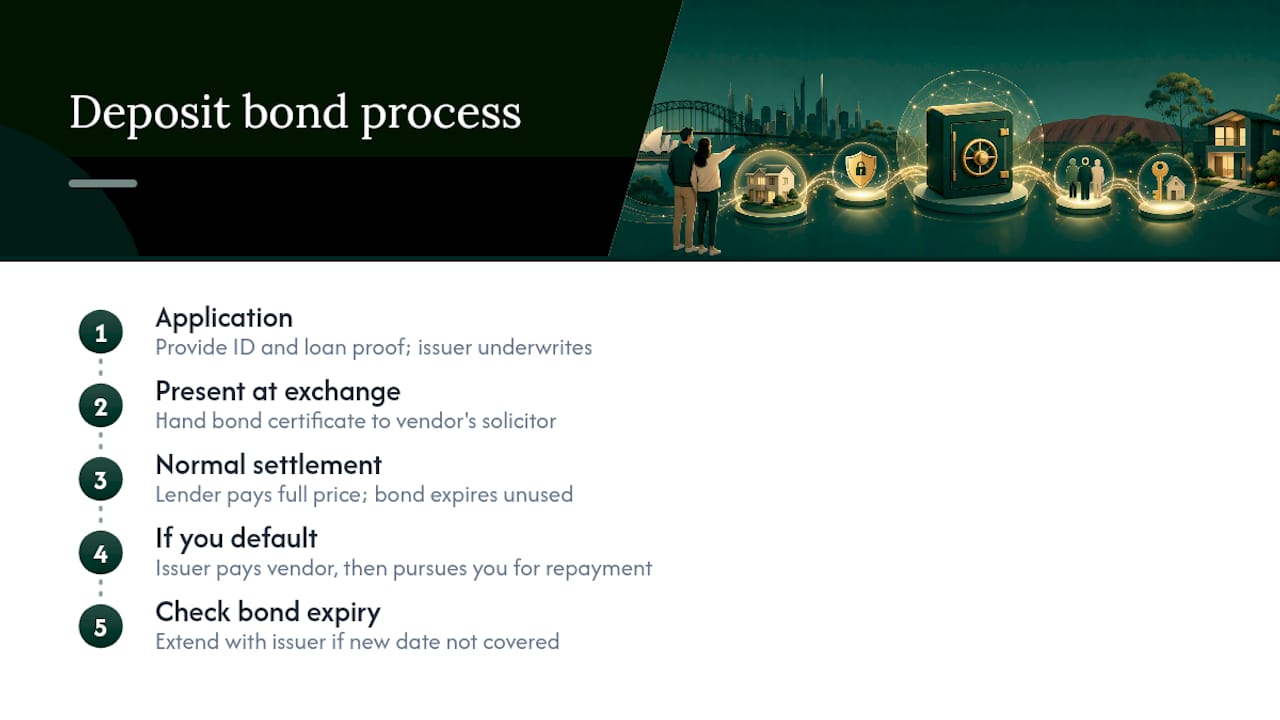 Deposit bond process

1
Application
Provide ID and loan proof; issuer underwrites

2
Present at exchange
Hand bond certificate to vendor's solicitor

3
Normal settlement
Lender pays full price; bond expires unused

4
If you default
Issuer pays vendor, then pursues you for repayment

5
Check bond expiry
Extend with issuer if new date not covered